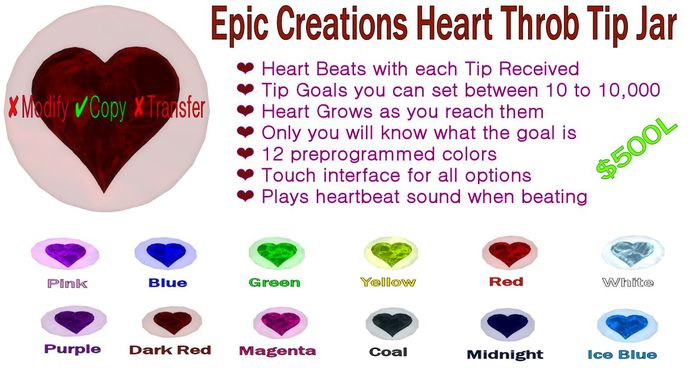 Epic Creations Heart Throb Tip Jar

✘Modify ✔Copy ✘Transfer

❤ Heart Beats with each Tip Received
❤ Tip Goals you can set between 10 to 10,000
❤ Heart Grows as you reach them
❤ Only you will know what the goal is
❤ 12 preprogrammed colors
❤ Touch interface for all options
❤ Plays heartbeat sound when beating

$500L

Pink Blue Green Yellow Red White

Purple Dark Red Magenta Coal Midnight Ice Blue